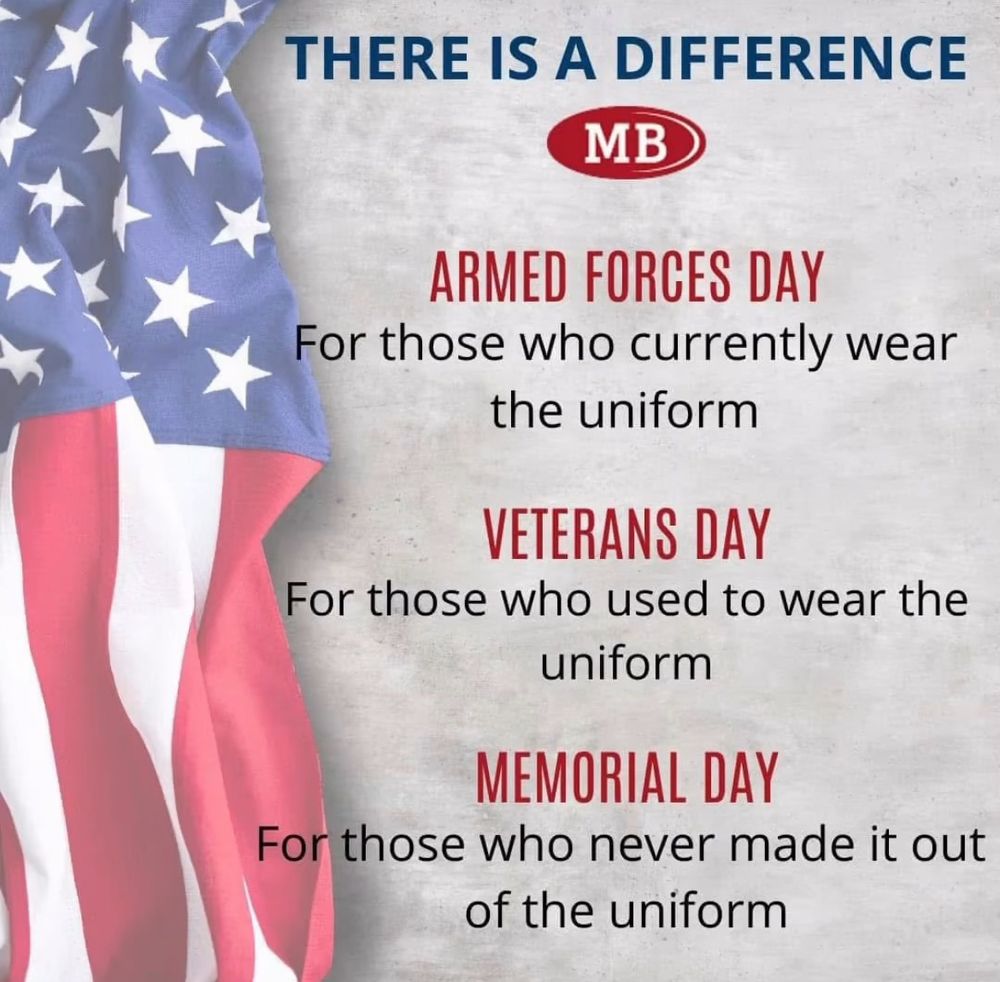 THERE IS A DIFFERENCE

MB

ARMED FORCES DAY
For those who currently wear the uniform

VETERANS DAY
For those who used to wear the uniform

MEMORIAL DAY
For those who never made it out of the uniform